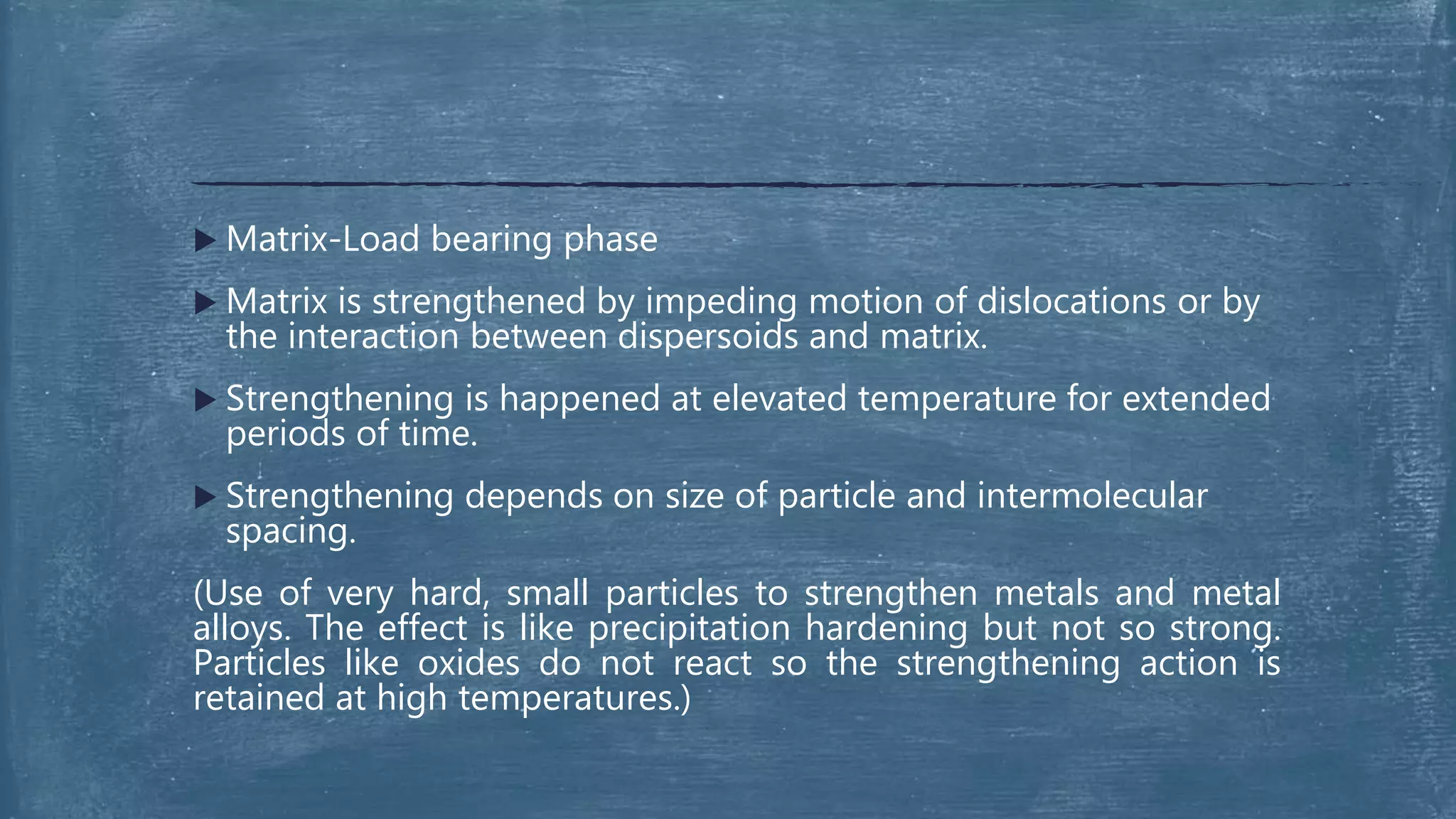 ▶ Matrix-Load bearing phase

▶ Matrix is strengthened by impeding motion of dislocations or by the interaction between dispersoids and matrix.

▶ Strengthening is happened at elevated temperature for extended periods of time.

▶ Strengthening depends on size of particle and intermolecular spacing.

(Use of very hard, small particles to strengthen metals and metal alloys. The effect is like precipitation hardening but not so strong. Particles like oxides do not react so the strengthening action is retained at high temperatures.)